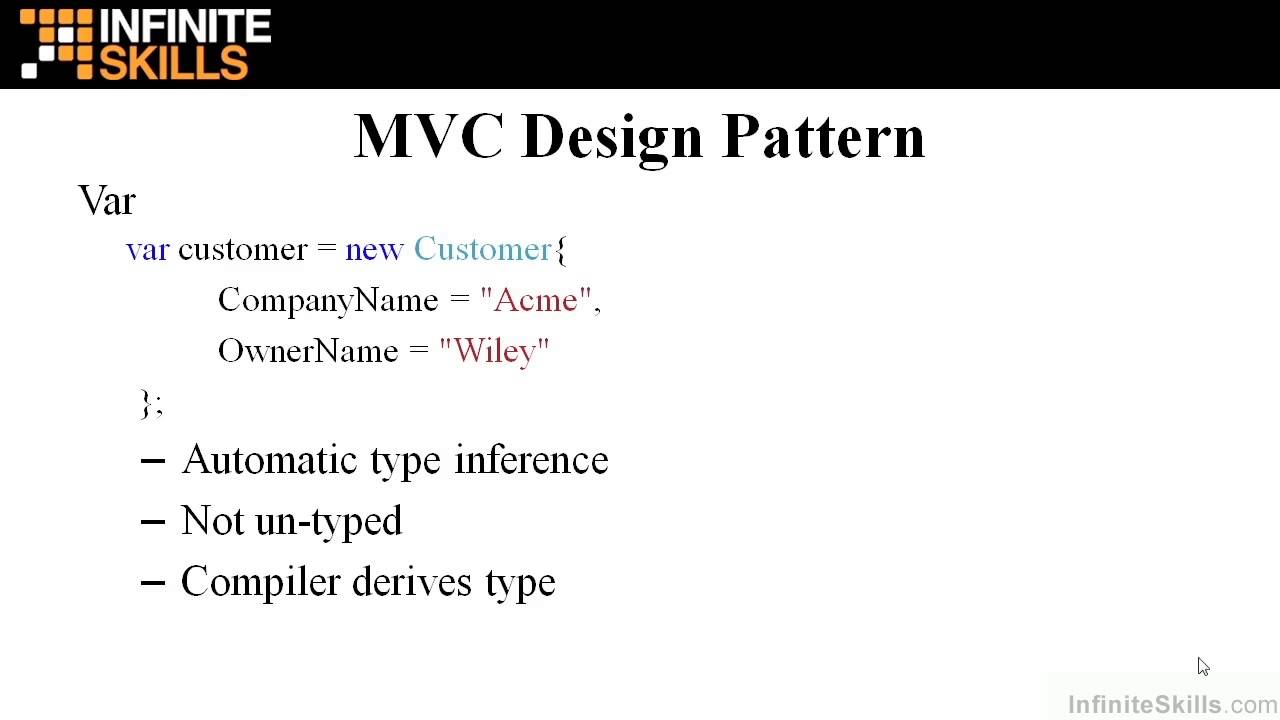 INFINITE SKILLS

MVC Design Pattern

Var

var customer = new Customer{
CompanyName = "Acme",
OwnerName = "Wiley"
};

– Automatic type inference
– Not un-typed
– Compiler derives type

InfiniteSkills.com